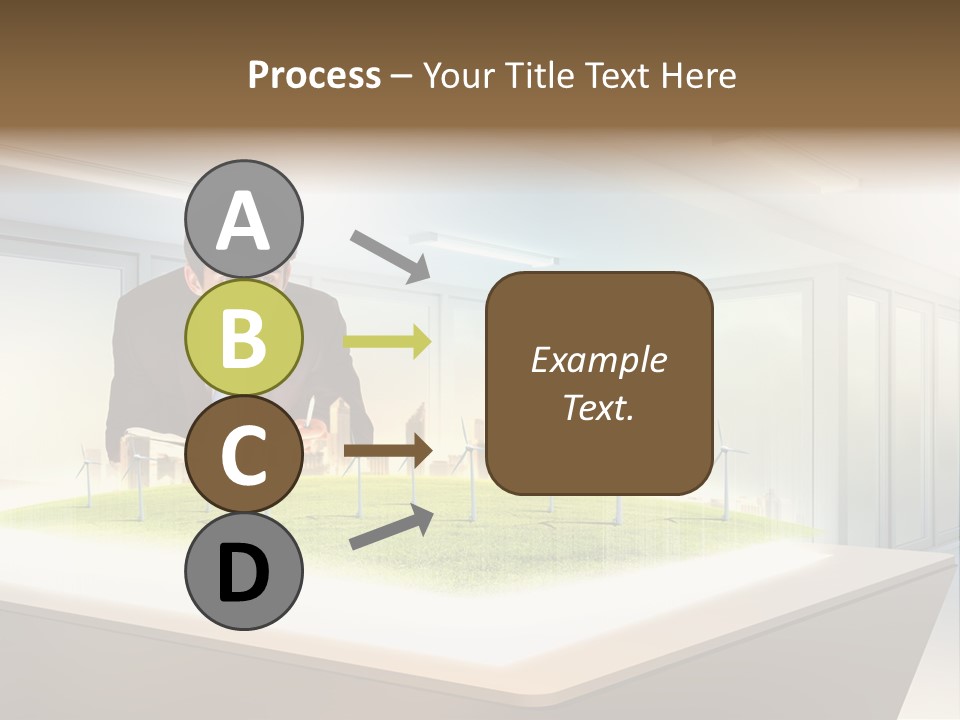 Process – Your Title Text Here

A

B

C

D

Example Text.